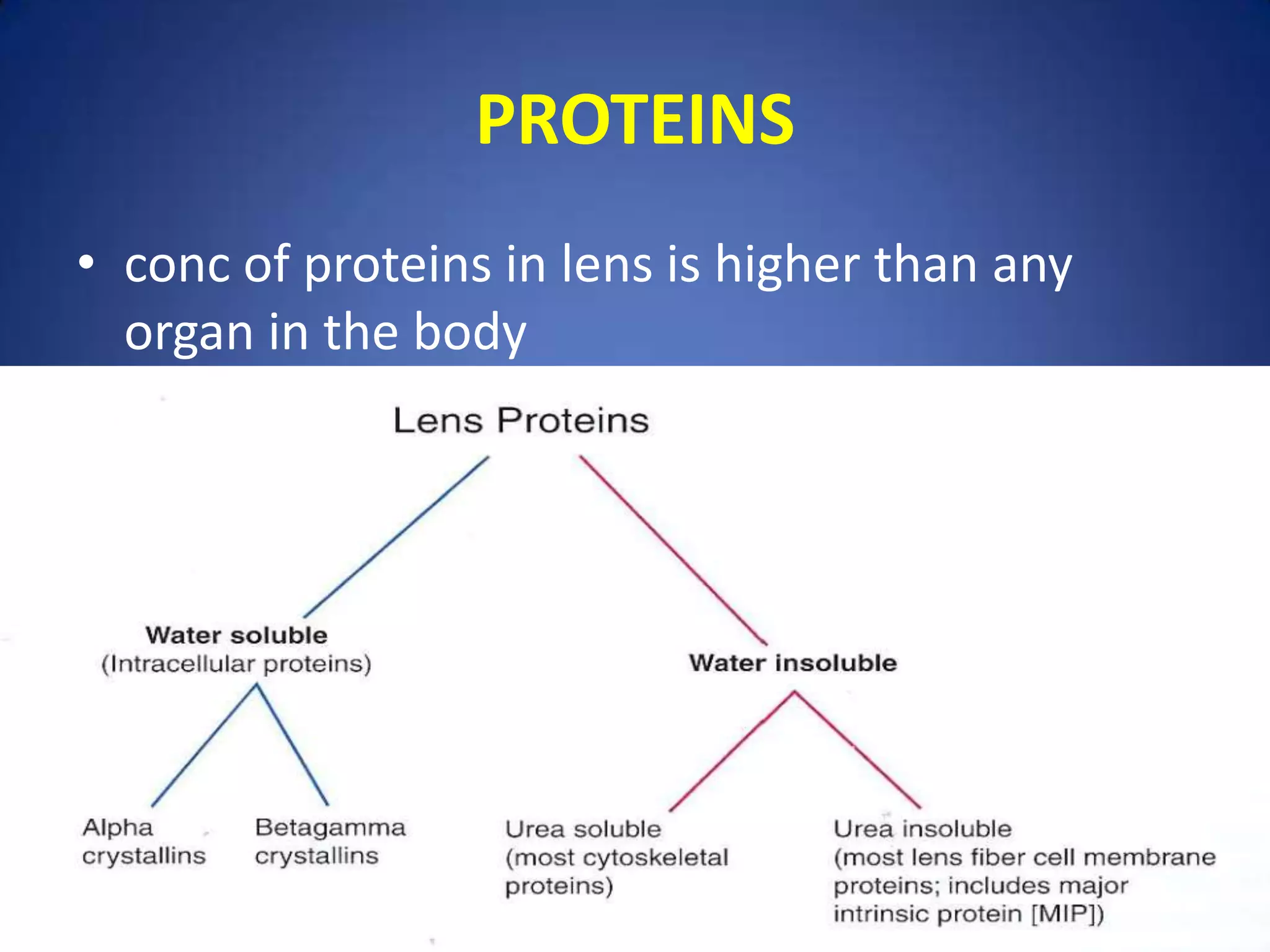 PROTEINS

• conc of proteins in lens is higher than any organ in the body

Lens Proteins

Water soluble
(Intracellular proteins)

Water insoluble

Alpha crystallins

Betagamma crystallins

Urea soluble
(most cytoskeletal proteins)

Urea insoluble
(most lens fiber cell membrane proteins; includes major intrinsic protein [MIP])